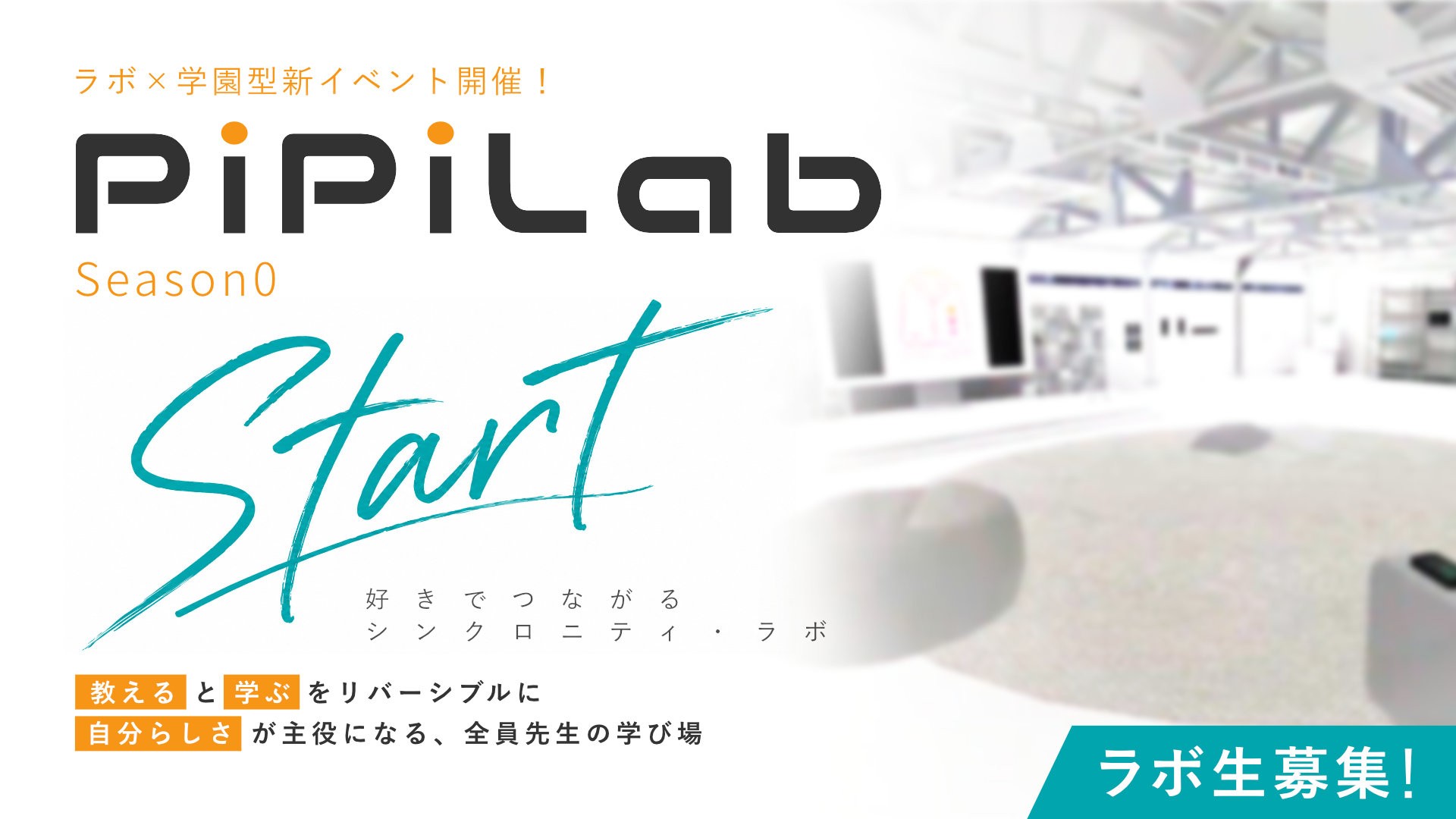 ラボ×学園型新イベント開催！

PiPiLab

Season0

Start

好きでつながる
シンクロニティ・ラボ

教えると学ぶをリバーシブルに
自分らしさが主役になる、全員先生の学び場

ラボ生募集！